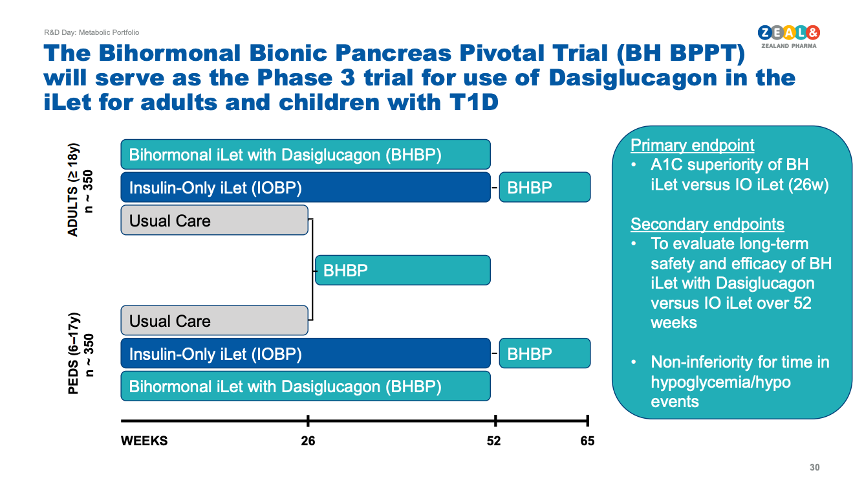 R&D Day: Metabolic Portfolio

ZEAL& ZEALAND PHARMA

The Bihormonal Bionic Pancreas Pivotal Trial (BH BPPT) will serve as the Phase 3 trial for use of Dasiglucagon in the iLet for adults and children with T1D

ADULTS (≥ 18y) n ~ 350

Bihormonal iLet with Dasiglucagon (BHBP)

Insulin-Only iLet (IOBP)

BHBP

Usual Care

BHBP

PEDS (6–17y) n ~ 350

Usual Care

Insulin-Only iLet (IOBP)

BHBP

Bihormonal iLet with Dasiglucagon (BHBP)

WEEKS 26 52 65

Primary endpoint
• A1C superiority of BH iLet versus IO iLet (26w)

Secondary endpoints
• To evaluate long-term safety and efficacy of BH iLet with Dasiglucagon versus IO iLet over 52 weeks

• Non-inferiority for time in hypoglycemia/hypo events

30